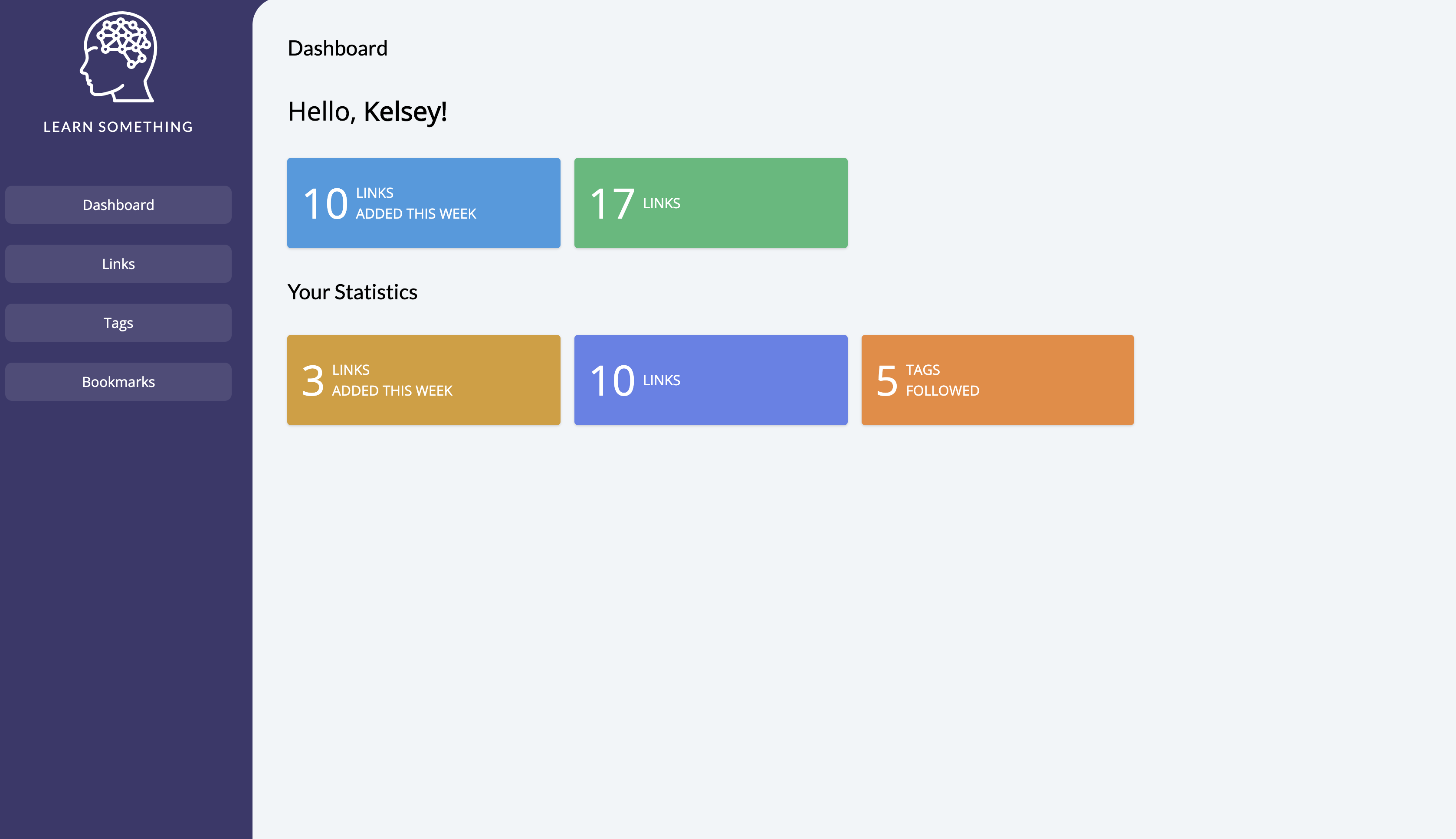 LEARN SOMETHING

Dashboard

Links

Tags

Bookmarks

Dashboard

Hello, Kelsey!

10 LINKS ADDED THIS WEEK

17 LINKS

Your Statistics

3 LINKS ADDED THIS WEEK

10 LINKS

5 TAGS FOLLOWED